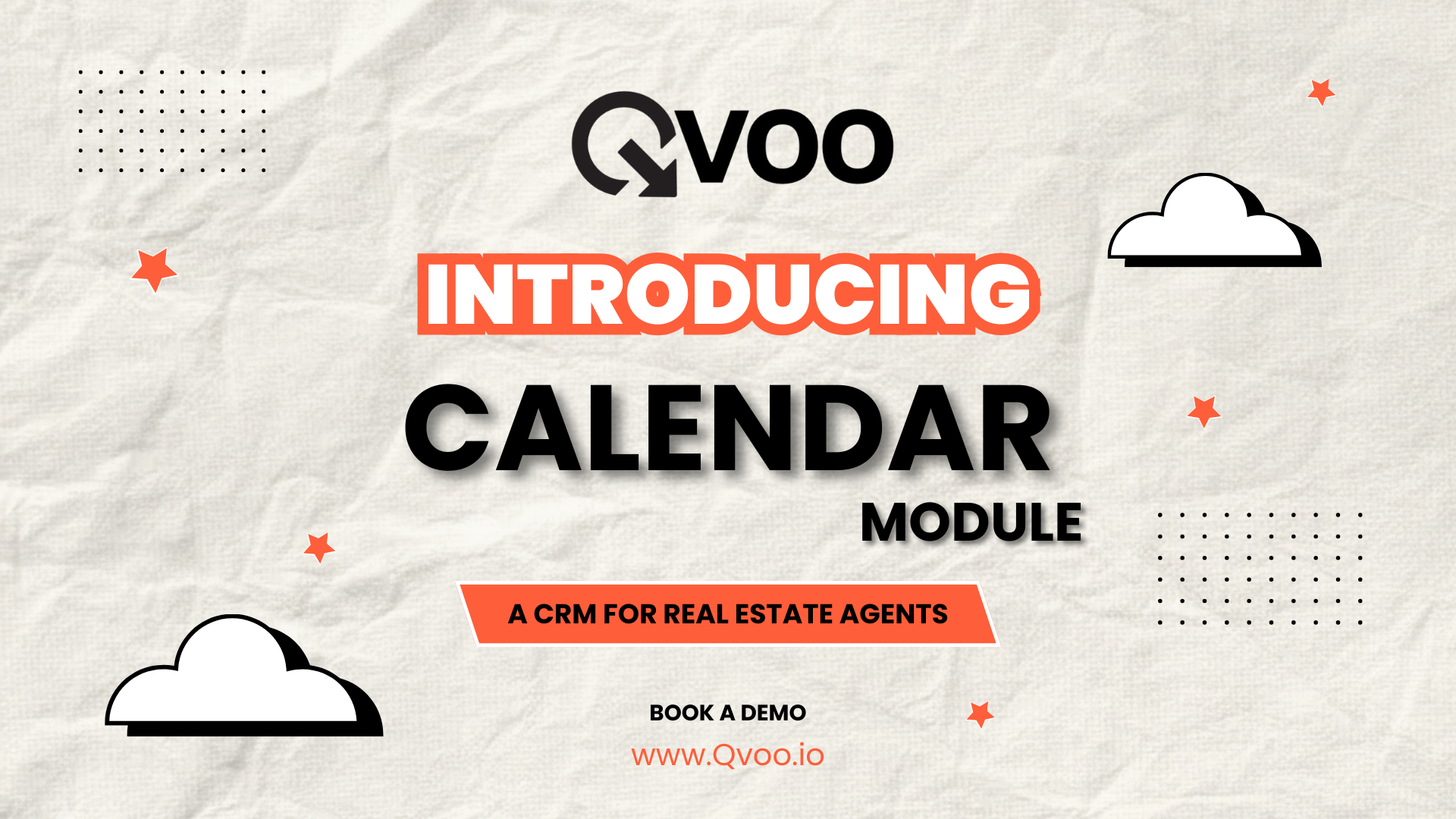 QVOO

INTRODUCING

CALENDAR

MODULE

A CRM FOR REAL ESTATE AGENTS

BOOK A DEMO

www.Qvoo.io